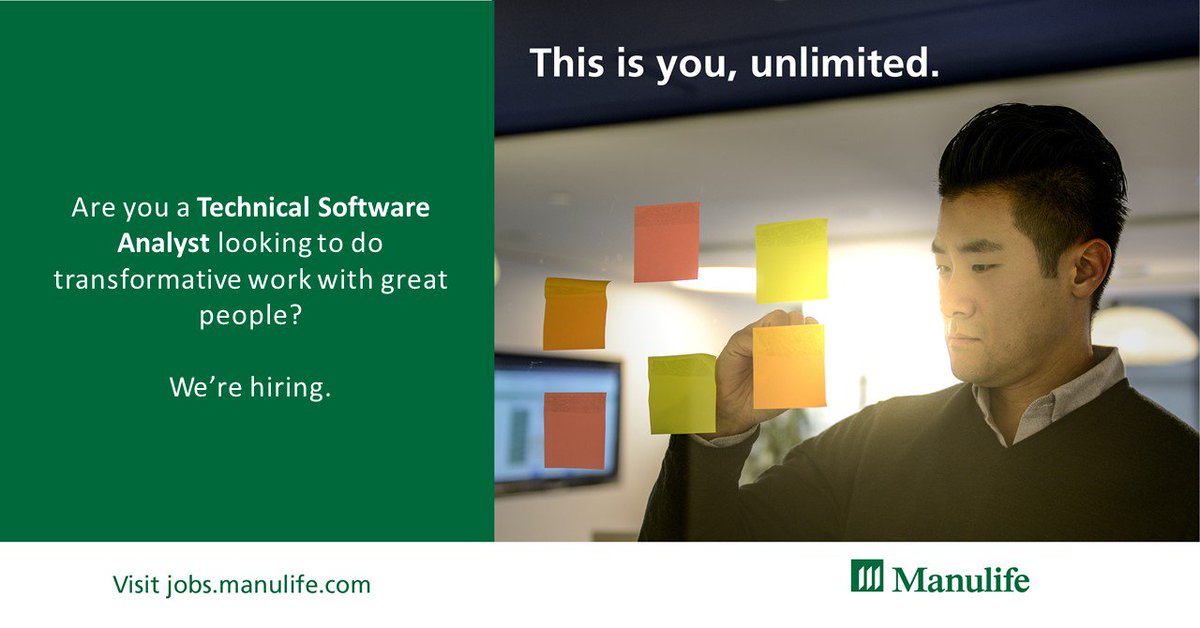 This is you, unlimited.

Are you a Technical Software Analyst looking to do transformative work with great people?

We're hiring.

Visit jobs.manulife.com

Manulife